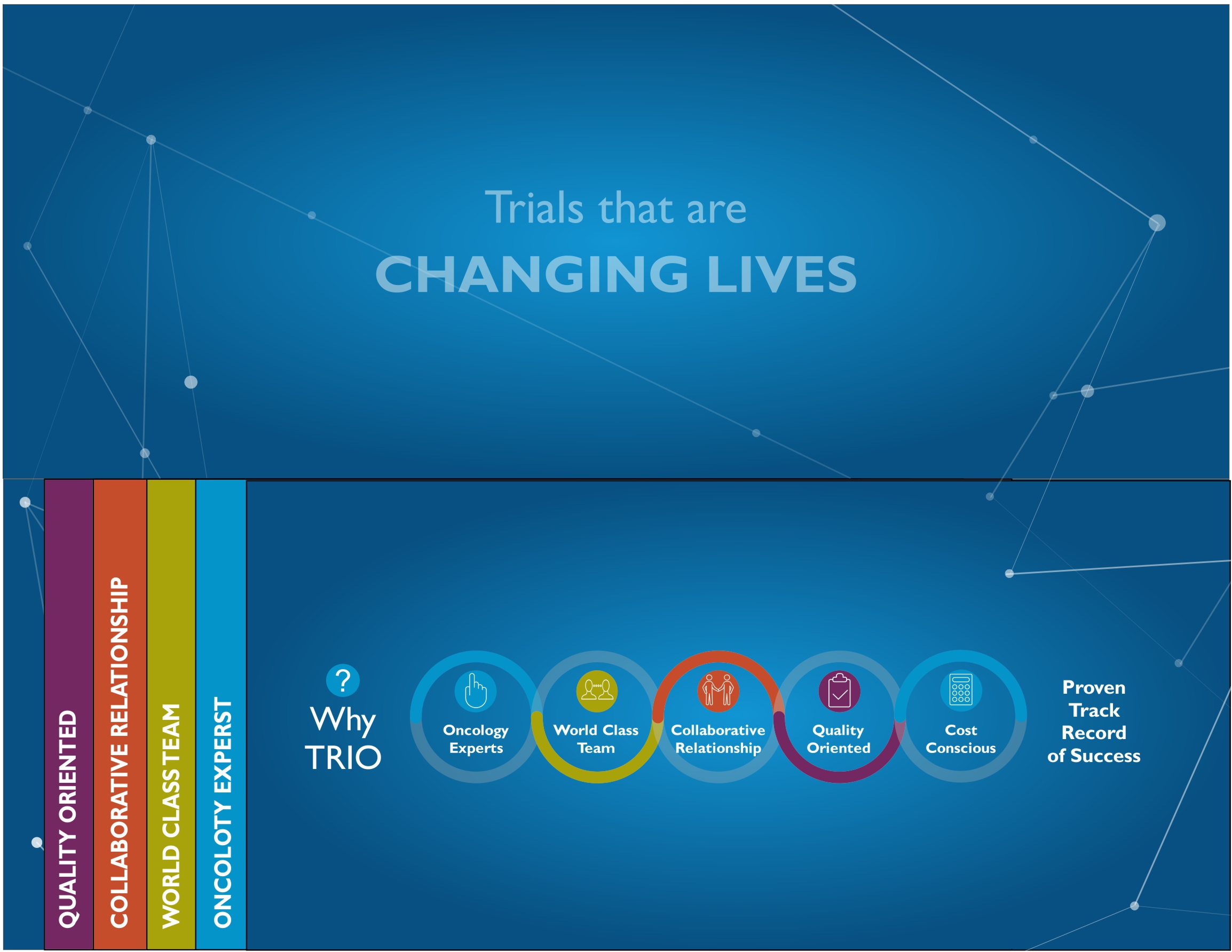 Trials that are

CHANGING LIVES

QUALITY ORIENTED

COLLABORATIVE RELATIONSHIP

WORLD CLASS TEAM

ONCOLOTY EXPERST

?

Why TRIO

Oncology Experts

World Class Team

Collaborative Relationship

Quality Oriented

Cost Conscious

Proven Track Record of Success